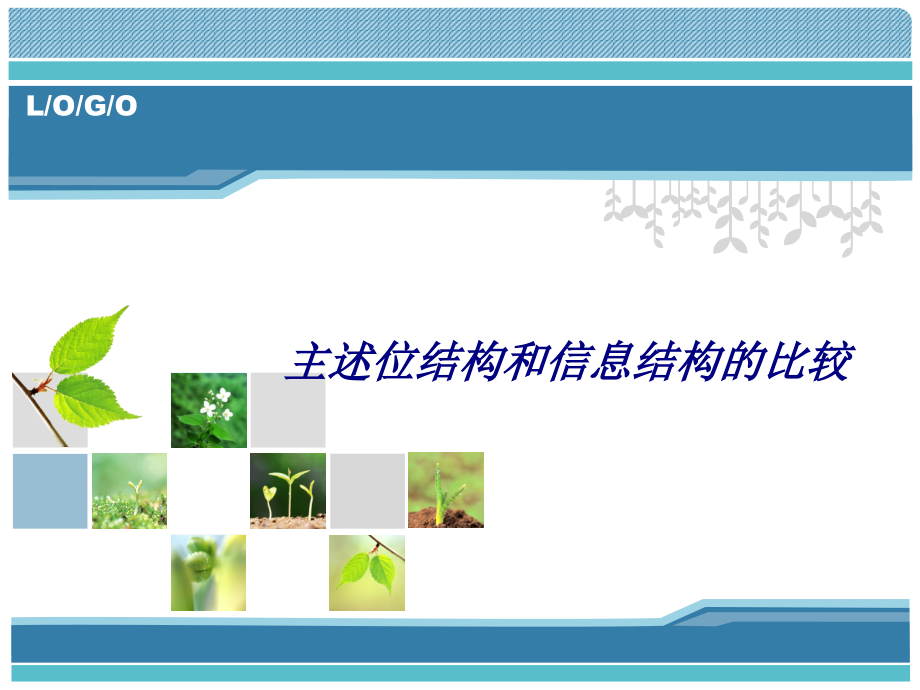 L/O/G/O

主述位结构和信息结构的比较